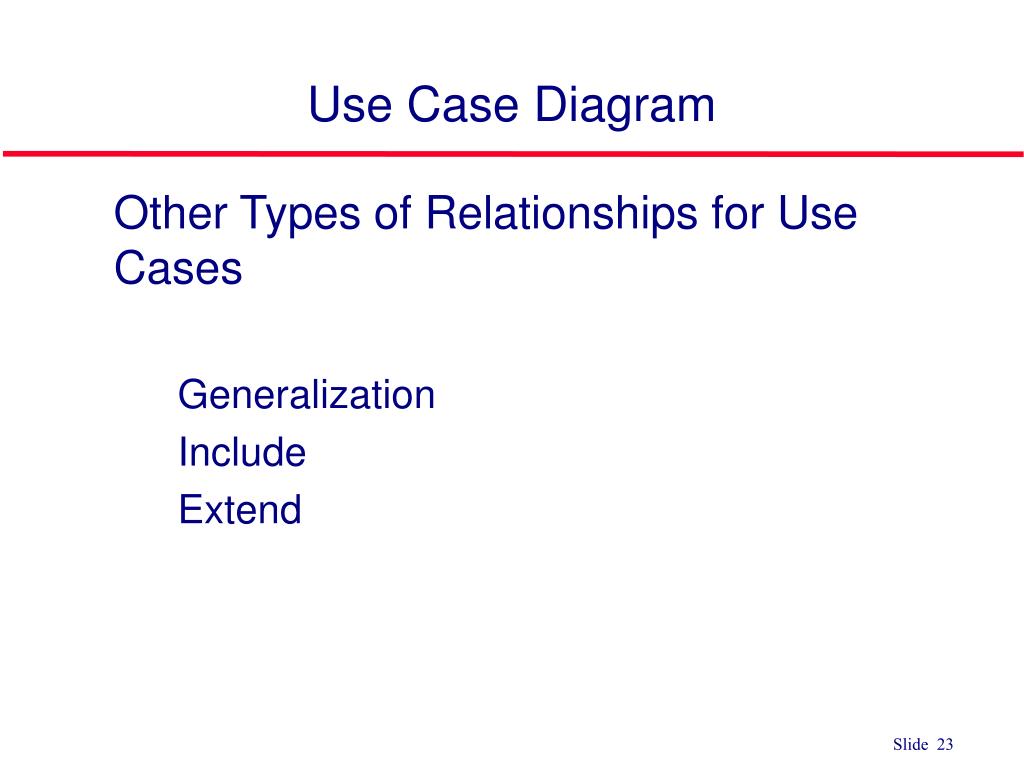 Use Case Diagram

Other Types of Relationships for Use Cases

Generalization
Include
Extend

Slide 23